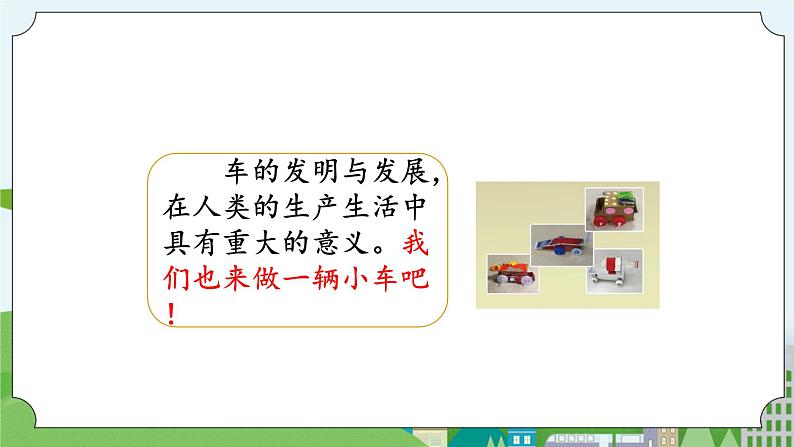 车的发明与发展，在人类的生产生活中具有重大的意义。我们也来做一辆小车吧！